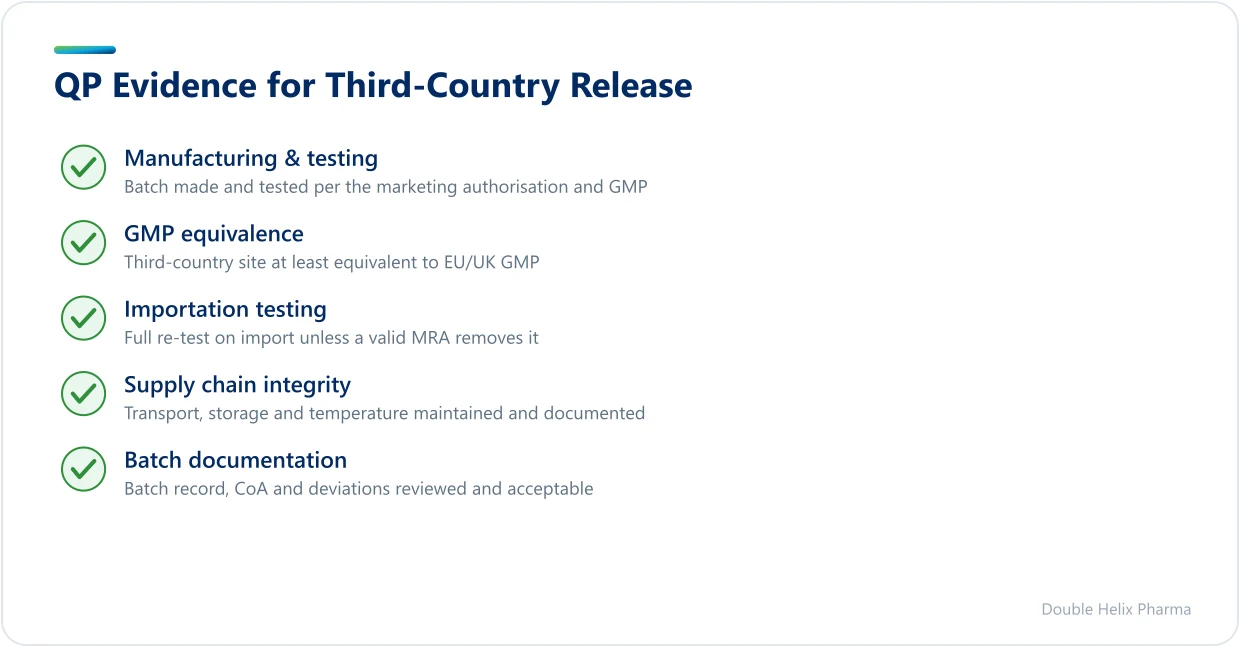 QP Evidence for Third-Country Release

Manufacturing & testing
Batch made and tested per the marketing authorisation and GMP

GMP equivalence
Third-country site at least equivalent to EU/UK GMP

Importation testing
Full re-test on import unless a valid MRA removes it

Supply chain integrity
Transport, storage and temperature maintained and documented

Batch documentation
Batch record, CoA and deviations reviewed and acceptable

Double Helix Pharma